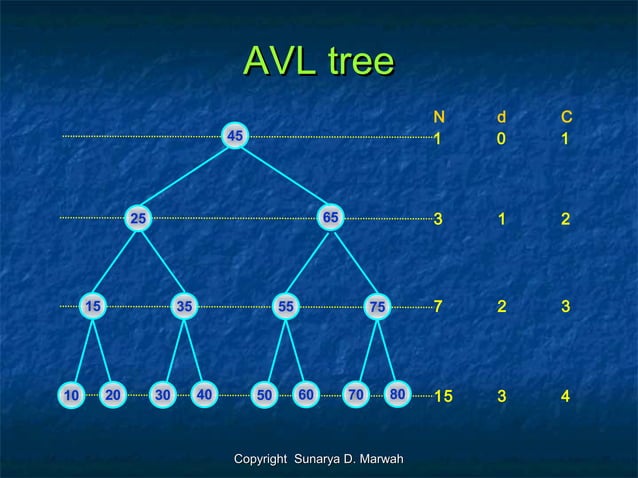 AVL tree

45

25 65

15 35 55 75

10 20 30 40 50 60 70 80

| N | d | C |
|---|---|---|
| 1 | 0 | 1 |
| 3 | 1 | 2 |
| 7 | 2 | 3 |
| 15 | 3 | 4 |

Copyright Sunarya D. Marwah